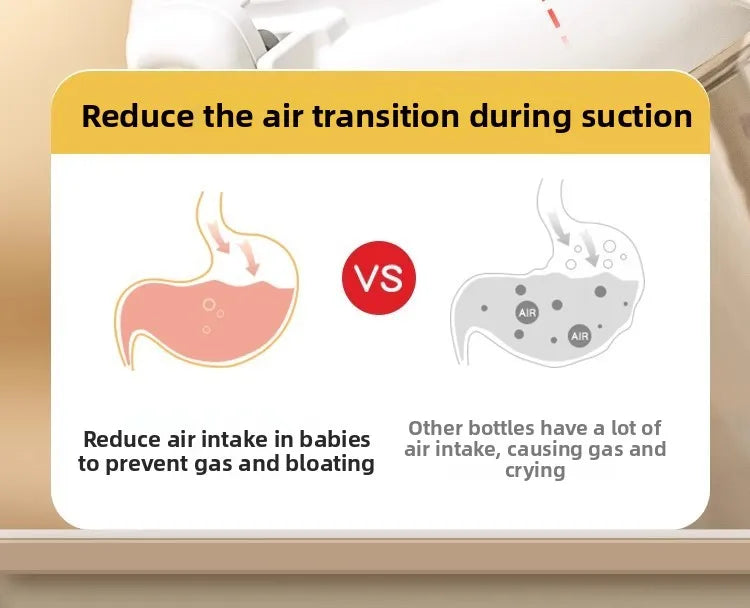 Reduce the air transition during suction

VS

AIR

AIR

Reduce air intake in babies to prevent gas and bloating

Other bottles have a lot of air intake, causing gas and crying